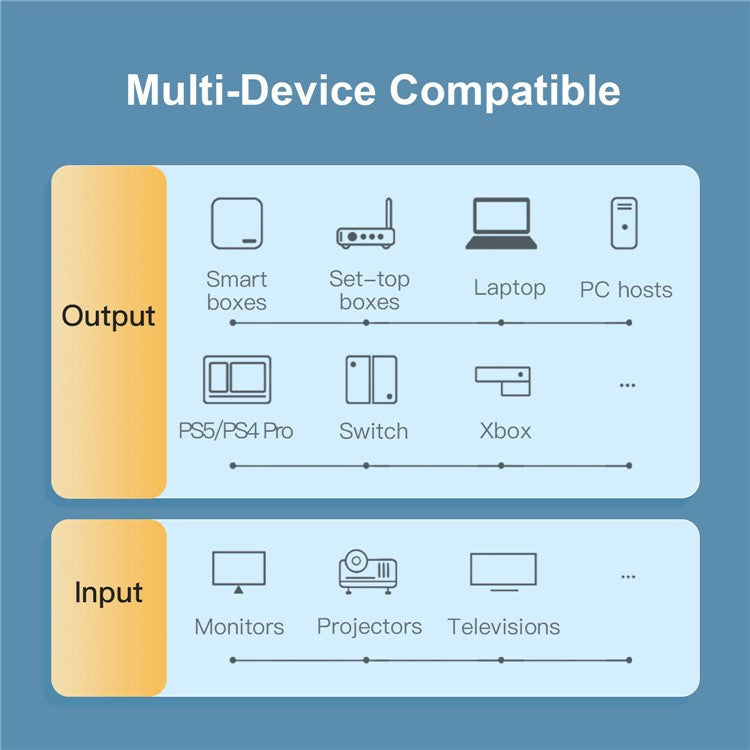 Multi-Device Compatible

Output

Smart boxes

Set-top boxes

Laptop

PC hosts

PS5/PS4 Pro

Switch

Xbox

...

Input

Monitors

Projectors

Televisions

...